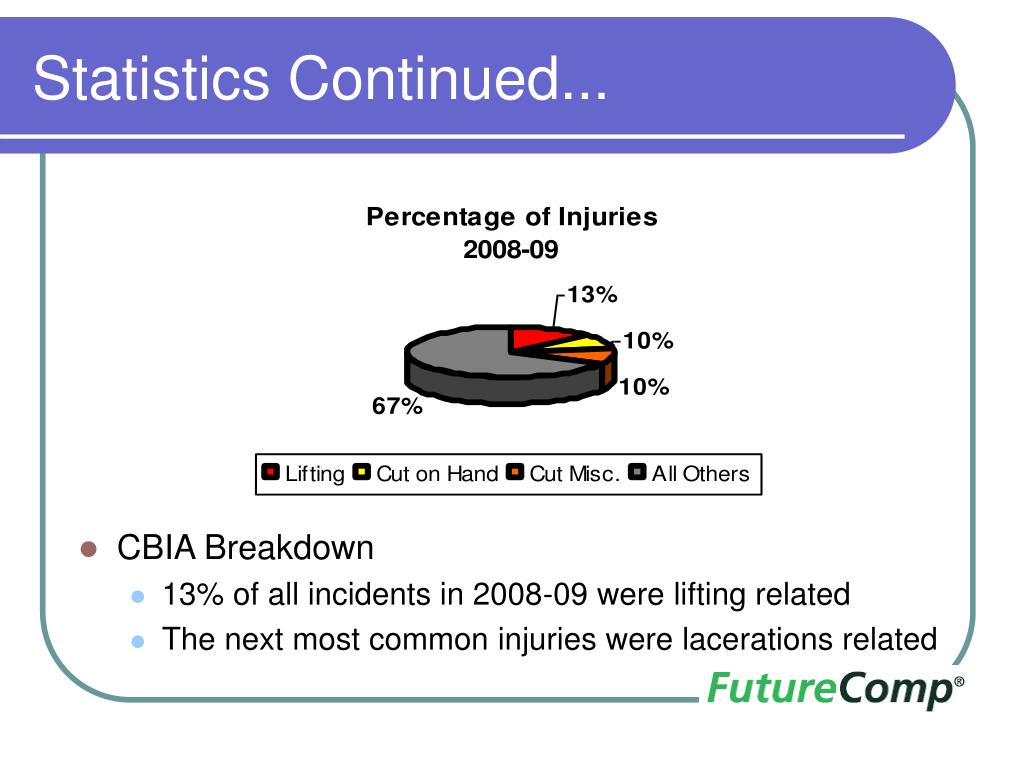 Statistics Continued...

Percentage of Injuries
2008-09

13%
10%
10%
67%

Lifting Cut on Hand Cut Misc. All Others

- CBIA Breakdown
  - 13% of all incidents in 2008-09 were lifting related
  - The next most common injuries were lacerations related

FutureComp®